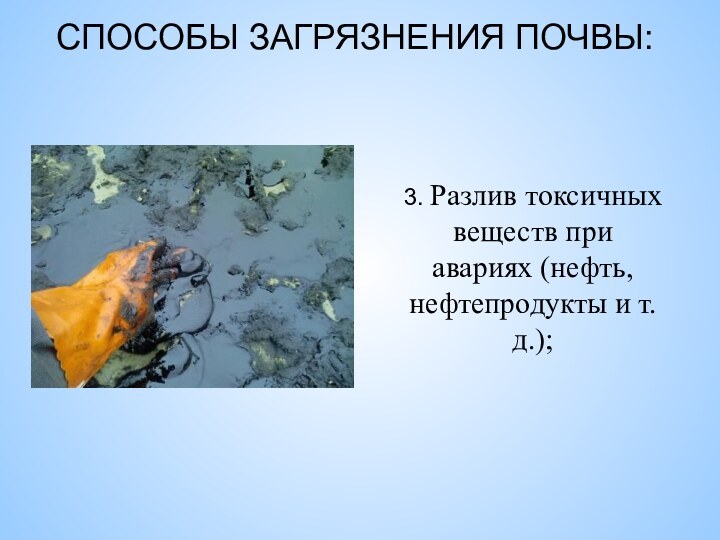 СПОСОБЫ ЗАГРЯЗНЕНИЯ ПОЧВЫ:

3. Разлив токсичных веществ при авариях (нефть, нефтепродукты и т. д.);